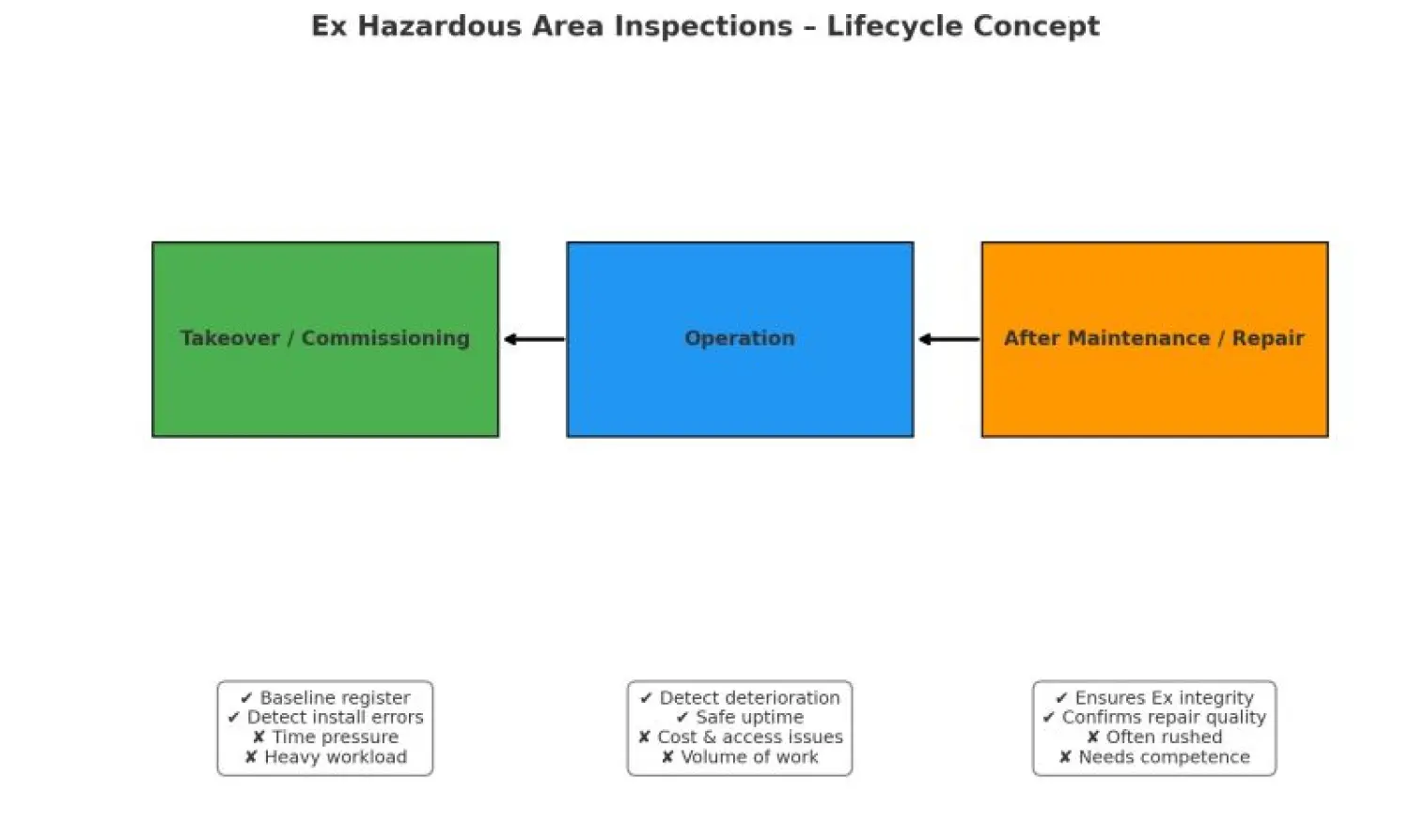 Ex Hazardous Area Inspections – Lifecycle Concept

Takeover / Commissioning

Operation

After Maintenance / Repair

✔ Baseline register
✔ Detect install errors
✘ Time pressure
✘ Heavy workload

✔ Detect deterioration
✔ Safe uptime
✘ Cost & access issues
✘ Volume of work

✔ Ensures Ex integrity
✔ Confirms repair quality
✘ Often rushed
✘ Needs competence